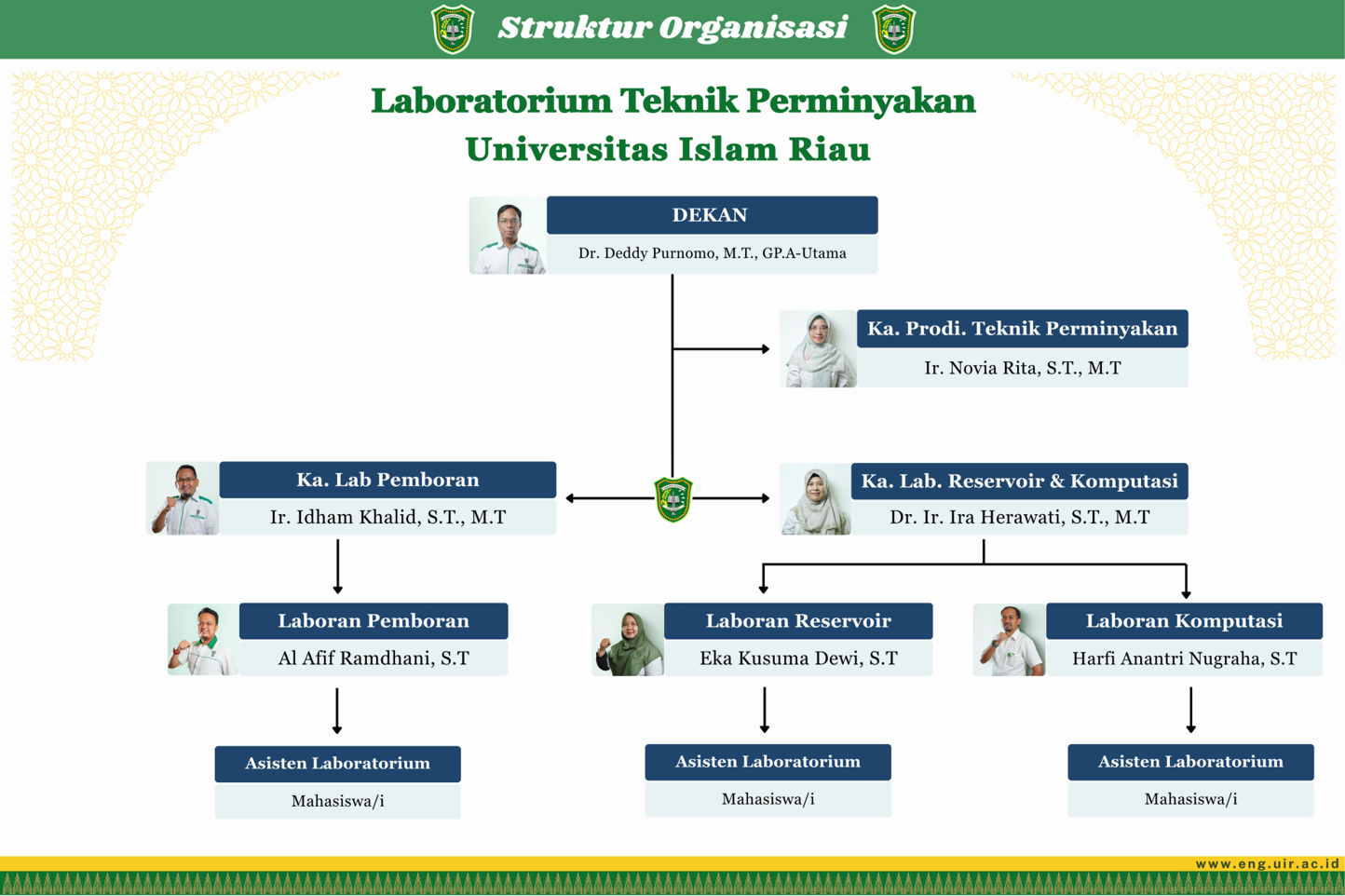 Struktur Organisasi

Laboratorium Teknik Perminyakan
Universitas Islam Riau

DEKAN
Dr. Deddy Purnomo, M.T., GP.A-Utama

Ka. Prodi. Teknik Perminyakan
Ir. Novia Rita, S.T., M.T

Ka. Lab Pemboran
Ir. Idham Khalid, S.T., M.T

Ka. Lab. Reservoir & Komputasi
Dr. Ir. Ira Herawati, S.T., M.T

Laboran Pemboran
Al Afif Ramdhani, S.T

Laboran Reservoir
Eka Kusuma Dewi, S.T

Laboran Komputasi
Harfi Anantri Nugraha, S.T

Asisten Laboratorium
Mahasiswa/i

Asisten Laboratorium
Mahasiswa/i

Asisten Laboratorium
Mahasiswa/i

www.eng.uir.ac.id